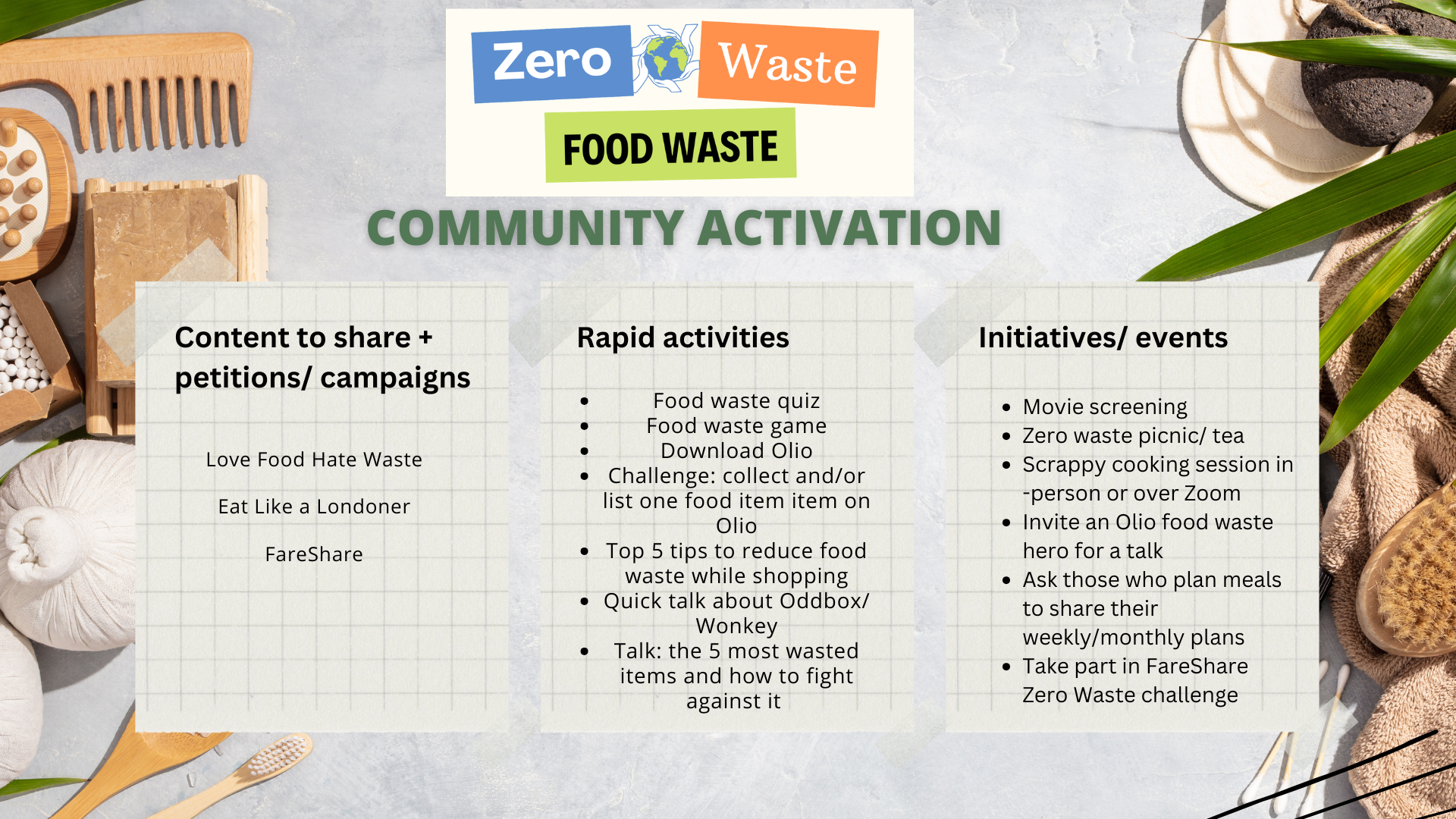 Zero Waste

FOOD WASTE

COMMUNITY ACTIVATION

Content to share + petitions/ campaigns

Love Food Hate Waste

Eat Like a Londoner

FareShare

Rapid activities

- Food waste quiz
- Food waste game
- Download Olio
- Challenge: collect and/or list one food item item on Olio
- Top 5 tips to reduce food waste while shopping
- Quick talk about Oddbox/ Wonkey
- Talk: the 5 most wasted items and how to fight against it

Initiatives/ events

- Movie screening
- Zero waste picnic/ tea
- Scrappy cooking session in -person or over Zoom
- Invite an Olio food waste hero for a talk
- Ask those who plan meals to share their weekly/monthly plans
- Take part in FareShare Zero Waste challenge